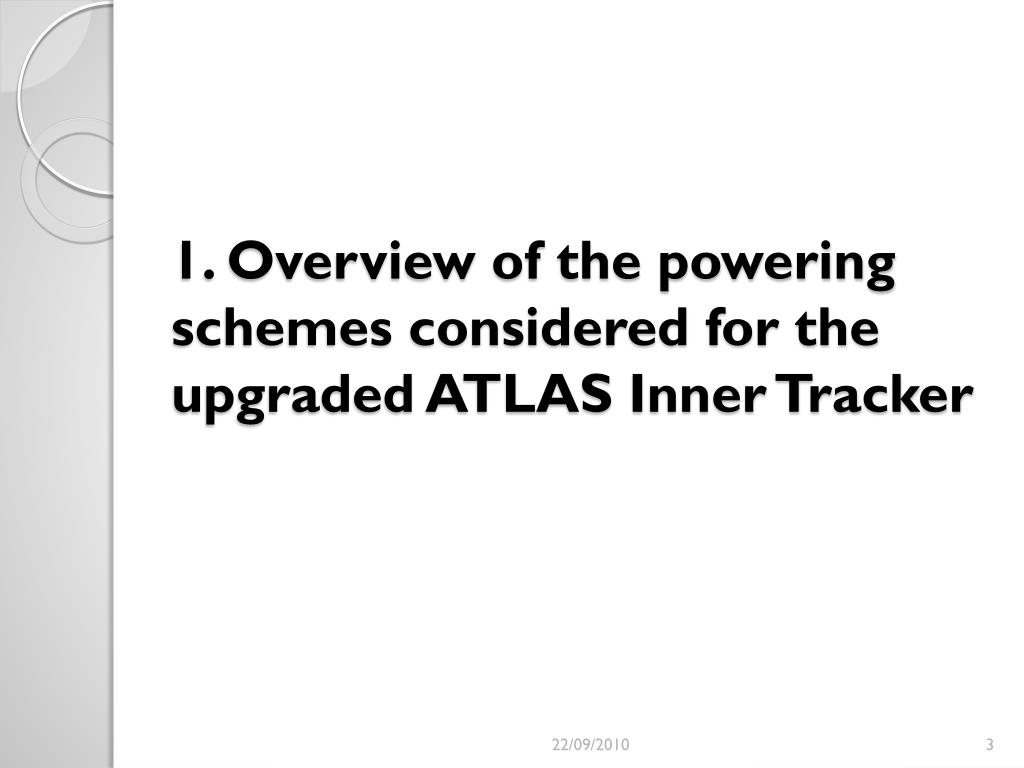 1. Overview of the powering schemes considered for the upgraded ATLAS Inner Tracker

22/09/2010

3